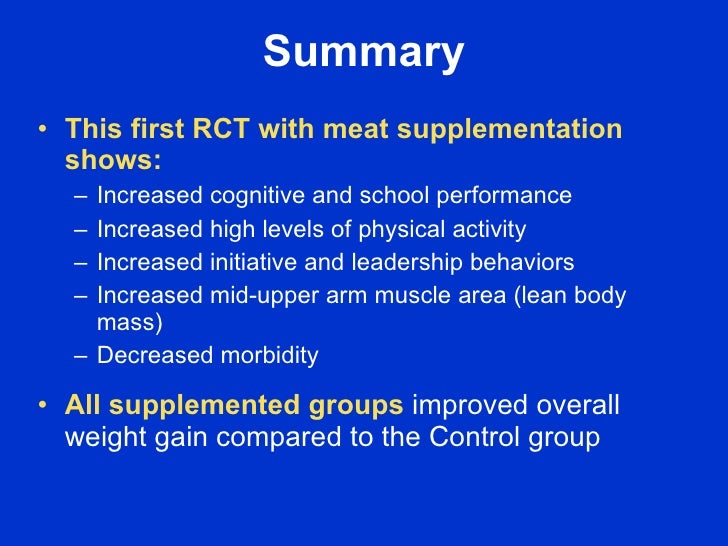 Summary

• This first RCT with meat supplementation shows:
– Increased cognitive and school performance
– Increased high levels of physical activity
– Increased initiative and leadership behaviors
– Increased mid-upper arm muscle area (lean body mass)
– Decreased morbidity

• All supplemented groups improved overall weight gain compared to the Control group